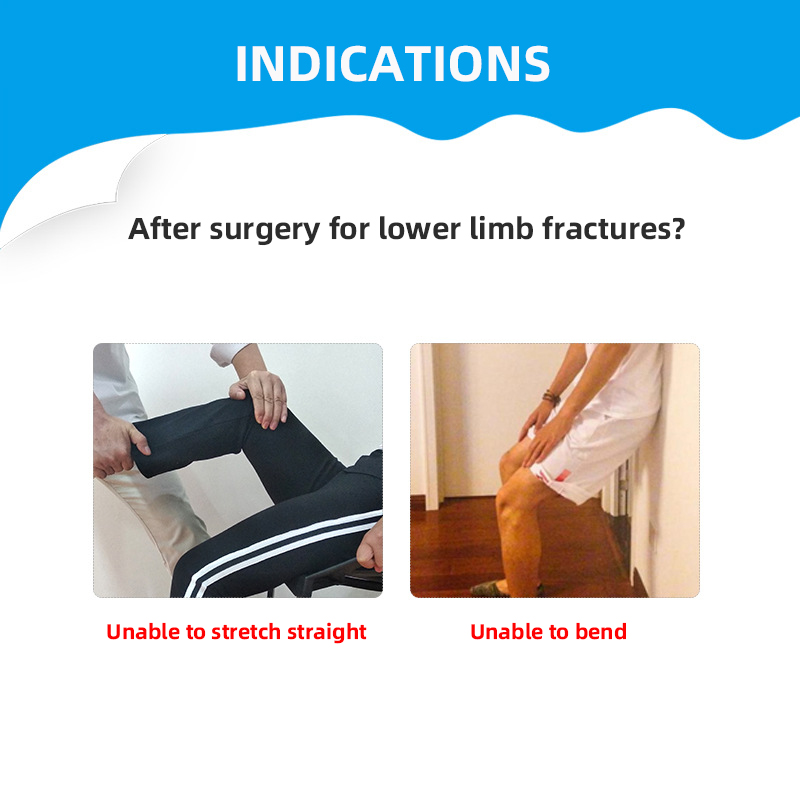 INDICATIONS

After surgery for lower limb fractures?

Unable to stretch straight

Unable to bend